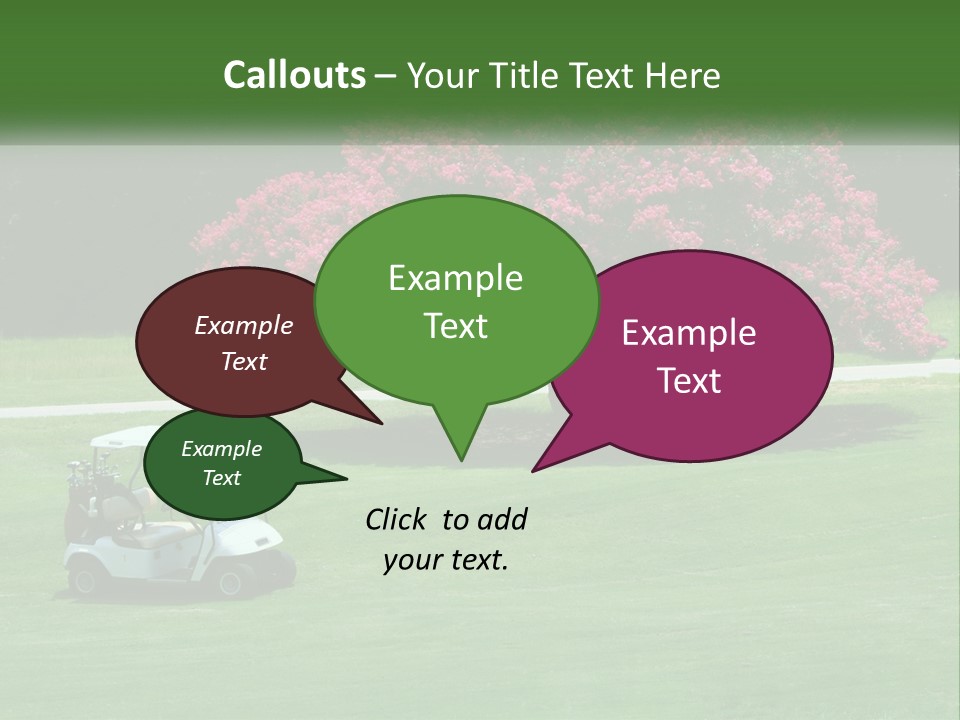 Callouts – Your Title Text Here

Example Text

Example Text

Example Text

Example Text

Click to add your text.